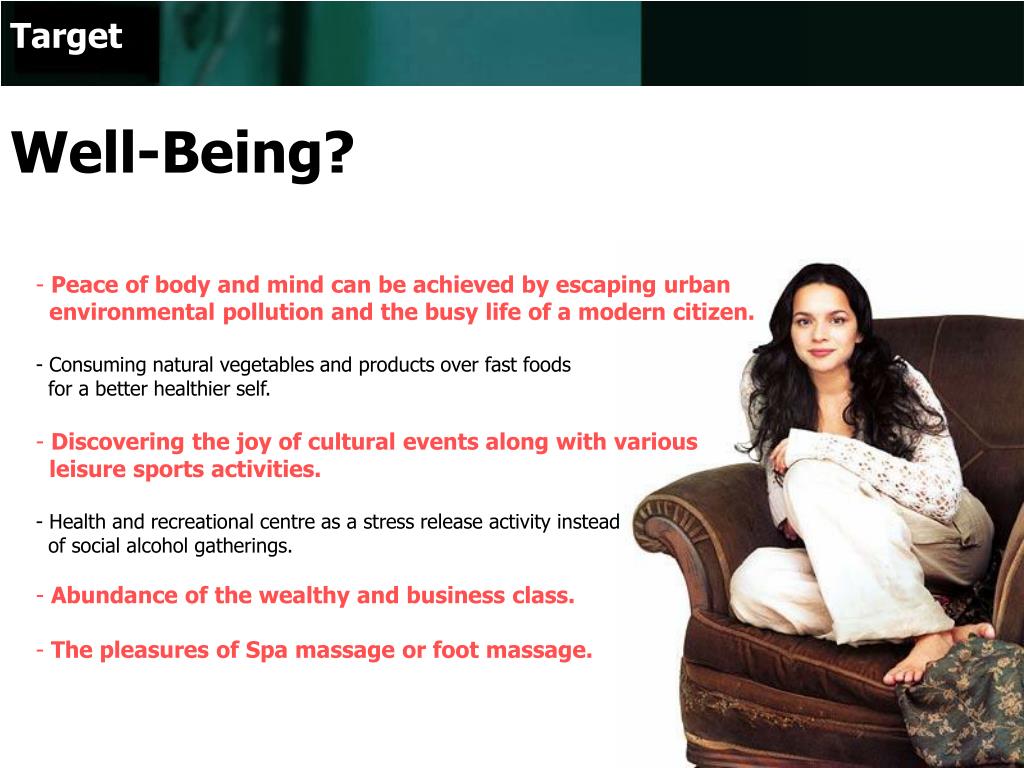 Target

Well-Being?

- Peace of body and mind can be achieved by escaping urban environmental pollution and the busy life of a modern citizen.

- Consuming natural vegetables and products over fast foods for a better healthier self.

- Discovering the joy of cultural events along with various leisure sports activities.

- Health and recreational centre as a stress release activity instead of social alcohol gatherings.

- Abundance of the wealthy and business class.

- The pleasures of Spa massage or foot massage.